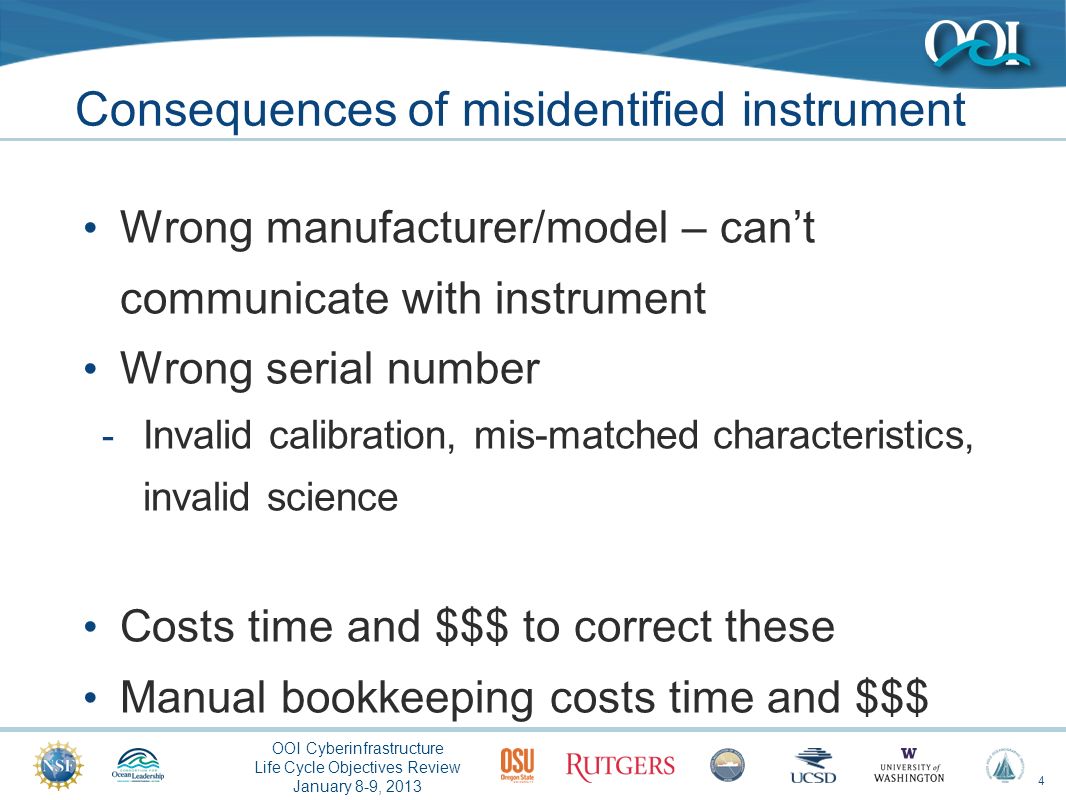 OOI

Consequences of misidentified instrument

• Wrong manufacturer/model – can't communicate with instrument
• Wrong serial number
- Invalid calibration, mis-matched characteristics, invalid science

• Costs time and \$\$\$ to correct these
• Manual bookkeeping costs time and \$\$\$

NSF
Ocean Leadership
OOI Cyberinfrastructure
Life Cycle Objectives Review
January 8-9, 2013
OSU Oregon State
RUTGERS
UCSD
W UNIVERSITY of WASHINGTON
4